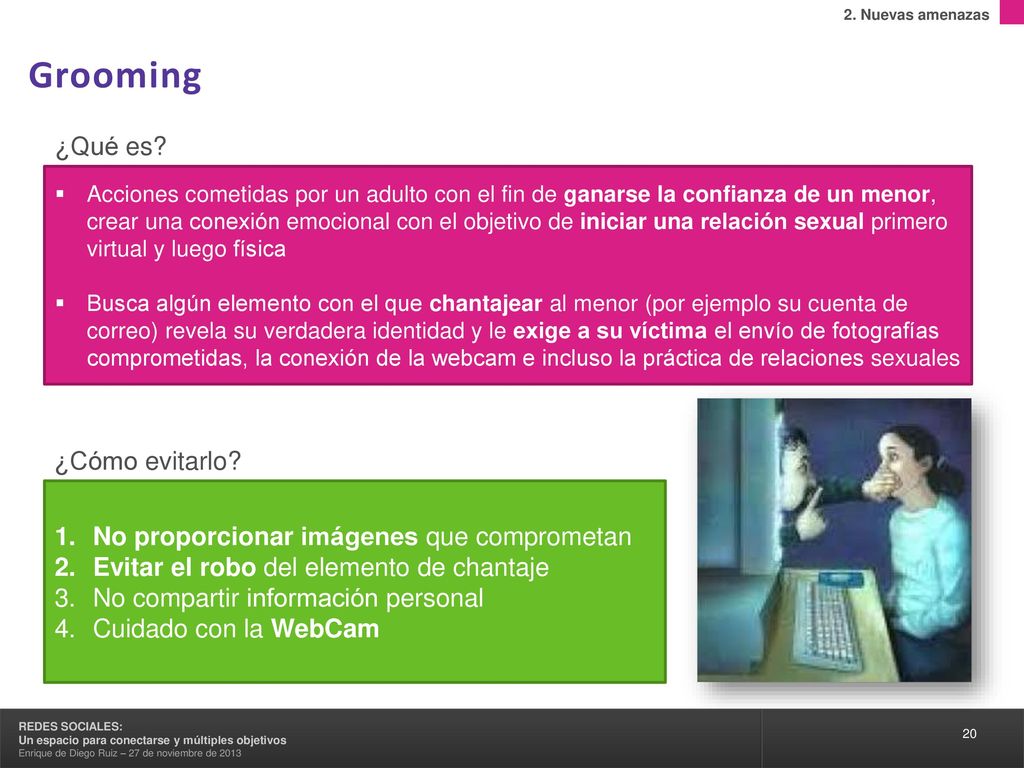 2. Nuevas amenazas

Grooming

¿Qué es?

▪ Acciones cometidas por un adulto con el fin de ganarse la confianza de un menor, crear una conexión emocional con el objetivo de iniciar una relación sexual primero virtual y luego física

▪ Busca algún elemento con el que chantajear al menor (por ejemplo su cuenta de correo) revela su verdadera identidad y le exige a su víctima el envío de fotografías comprometidas, la conexión de la webcam e incluso la práctica de relaciones sexuales

¿Cómo evitarlo?

1. No proporcionar imágenes que comprometan
2. Evitar el robo del elemento de chantaje
3. No compartir información personal
4. Cuidado con la WebCam

REDES SOCIALES:
Un espacio para conectarse y múltiples objetivos
Enrique de Diego Ruiz – 27 de noviembre de 2013

20